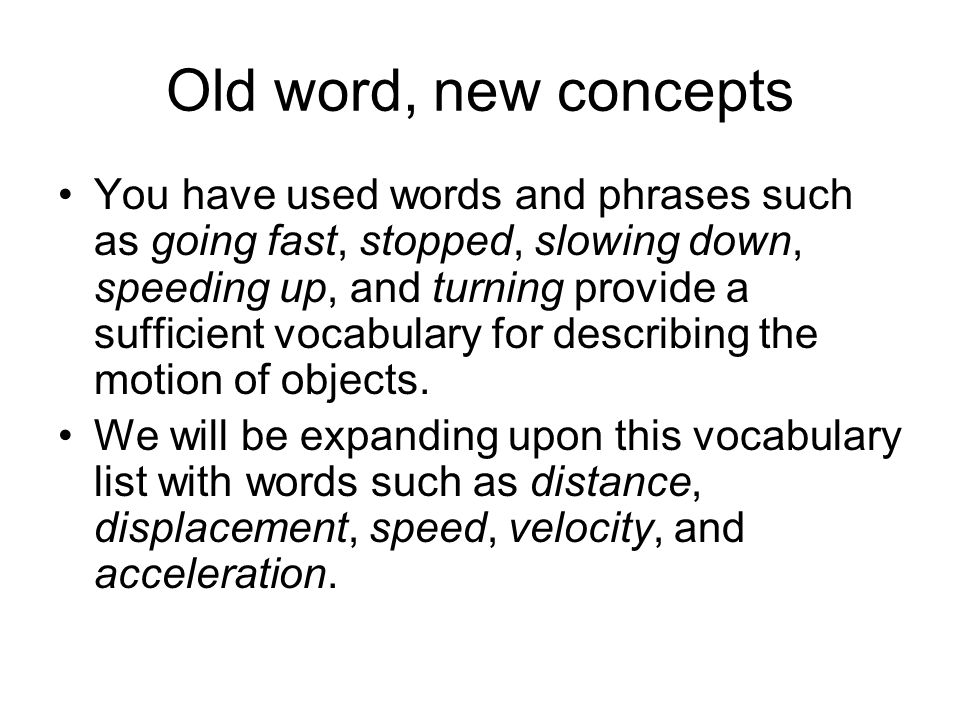 Old word, new concepts

• You have used words and phrases such as going fast, stopped, slowing down, speeding up, and turning provide a sufficient vocabulary for describing the motion of objects.

• We will be expanding upon this vocabulary list with words such as distance, displacement, speed, velocity, and acceleration.